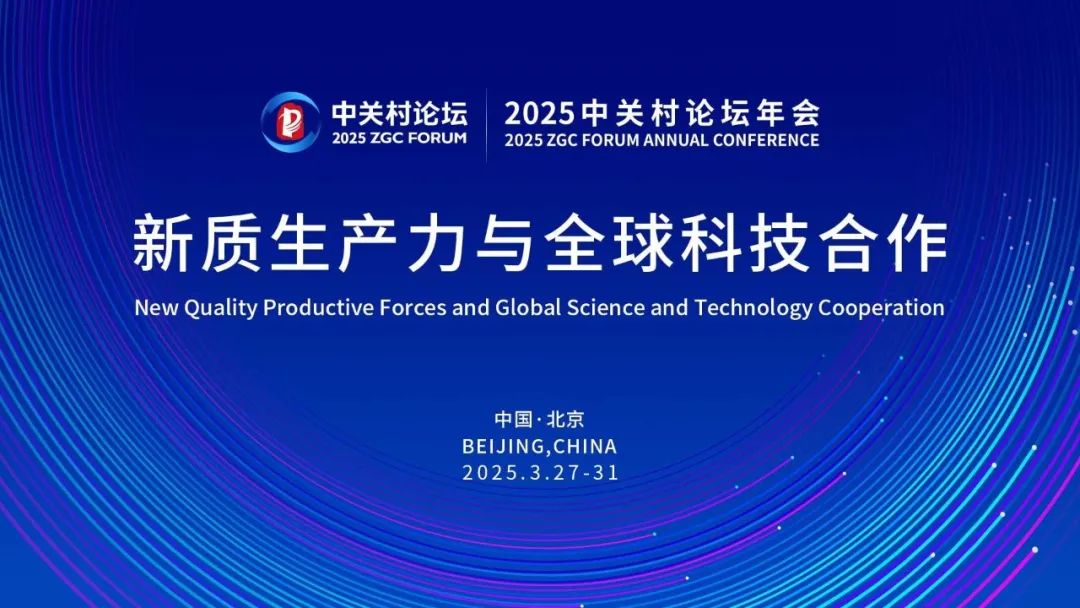 中关村论坛
2025 ZGC FORUM

2025中关村论坛年会
2025 ZGC FORUM ANNUAL CONFERENCE

新质生产力与全球科技合作
New Quality Productive Forces and Global Science and Technology Cooperation

中国·北京
BEIJING,CHINA
2025.3.27-31